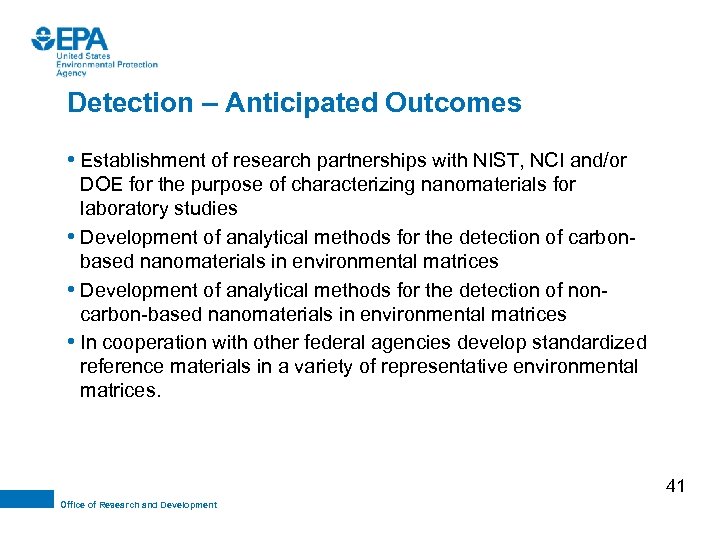 EPA
United States
Environmental Protection
Agency

Detection – Anticipated Outcomes

• Establishment of research partnerships with NIST, NCI and/or DOE for the purpose of characterizing nanomaterials for laboratory studies
• Development of analytical methods for the detection of carbon-based nanomaterials in environmental matrices
• Development of analytical methods for the detection of non-carbon-based nanomaterials in environmental matrices
• In cooperation with other federal agencies develop standardized reference materials in a variety of representative environmental matrices.

41

Office of Research and Development